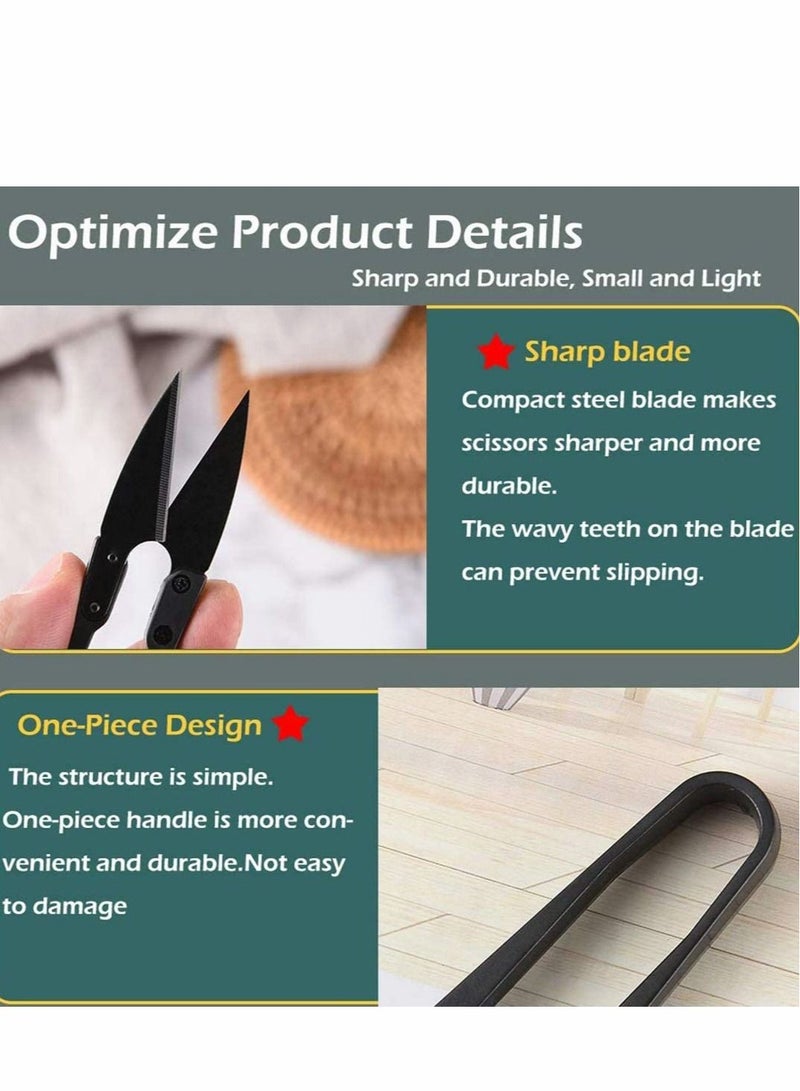 Optimize Product Details

Sharp and Durable, Small and Light

Sharp blade

Compact steel blade makes scissors sharper and more durable.
The wavy teeth on the blade can prevent slipping.

One-Piece Design

The structure is simple.
One-piece handle is more convenient and durable.Not easy to damage